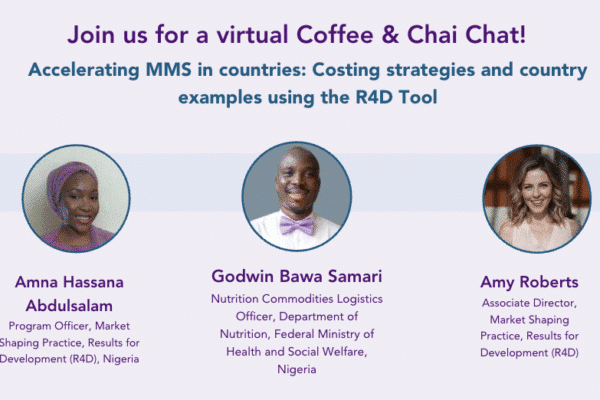 Join us for a virtual Coffee & Chai Chat!

Accelerating MMS in countries: Costing strategies and country examples using the R4D Tool

Amna Hassana Abdulsalam
Program Officer, Market Shaping Practice, Results for Development (R4D), Nigeria

Godwin Bawa Samari
Nutrition Commodities Logistics Officer, Department of Nutrition, Federal Ministry of Health and Social Welfare, Nigeria

Amy Roberts
Associate Director, Market Shaping Practice, Results for Development (R4D)